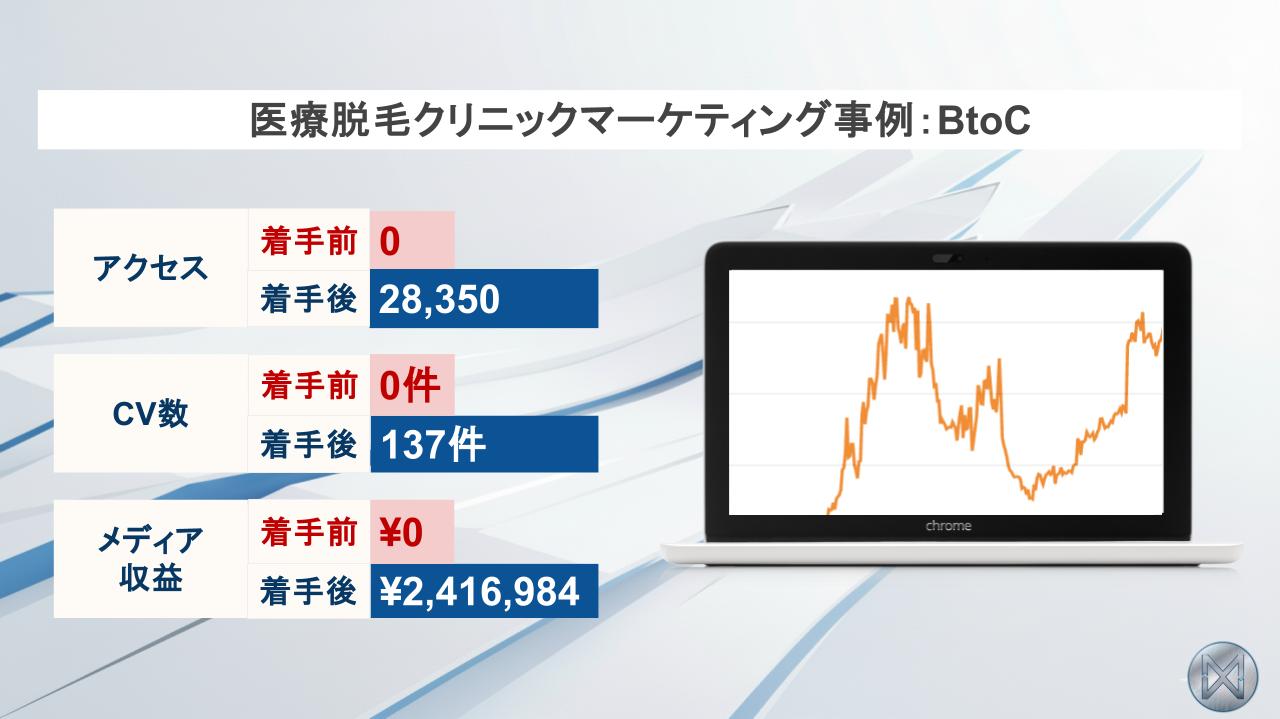 医療脱毛クリニックマーケティング事例：BtoC

| | | |
|---|---|---|
| アクセス | 着手前 | 0 |
| | 着手後 | 28,350 |
| CV数 | 着手前 | 0件 |
| | 着手後 | 137件 |
| メディア収益 | 着手前 | ¥0 |
| | 着手後 | ¥2,416,984 |

chrome